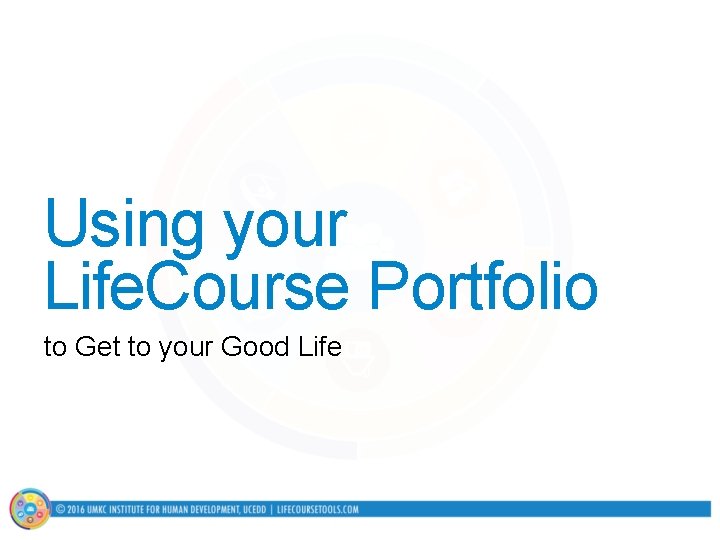 Using your LifeCourse Portfolio

to Get to your Good Life

© 2016 UMKC INSTITUTE FOR HUMAN DEVELOPMENT, UCEDD | LIFECOURSETOOLS.COM